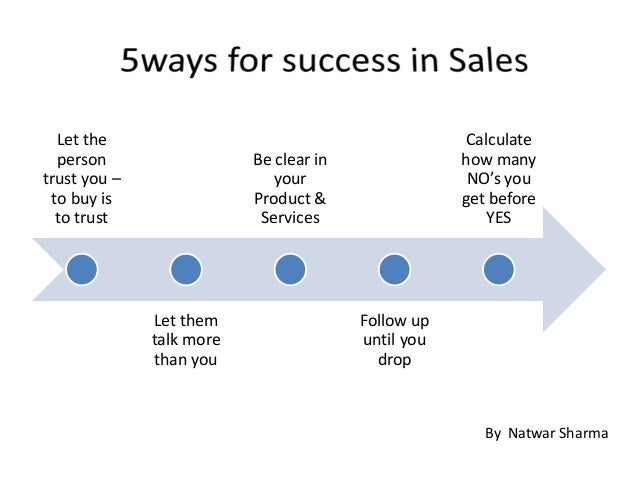 5ways for success in Sales

Let the person trust you – to buy is to trust

Let them talk more than you

Be clear in your Product & Services

Follow up until you drop

Calculate how many NO's you get before YES

By Natwar Sharma